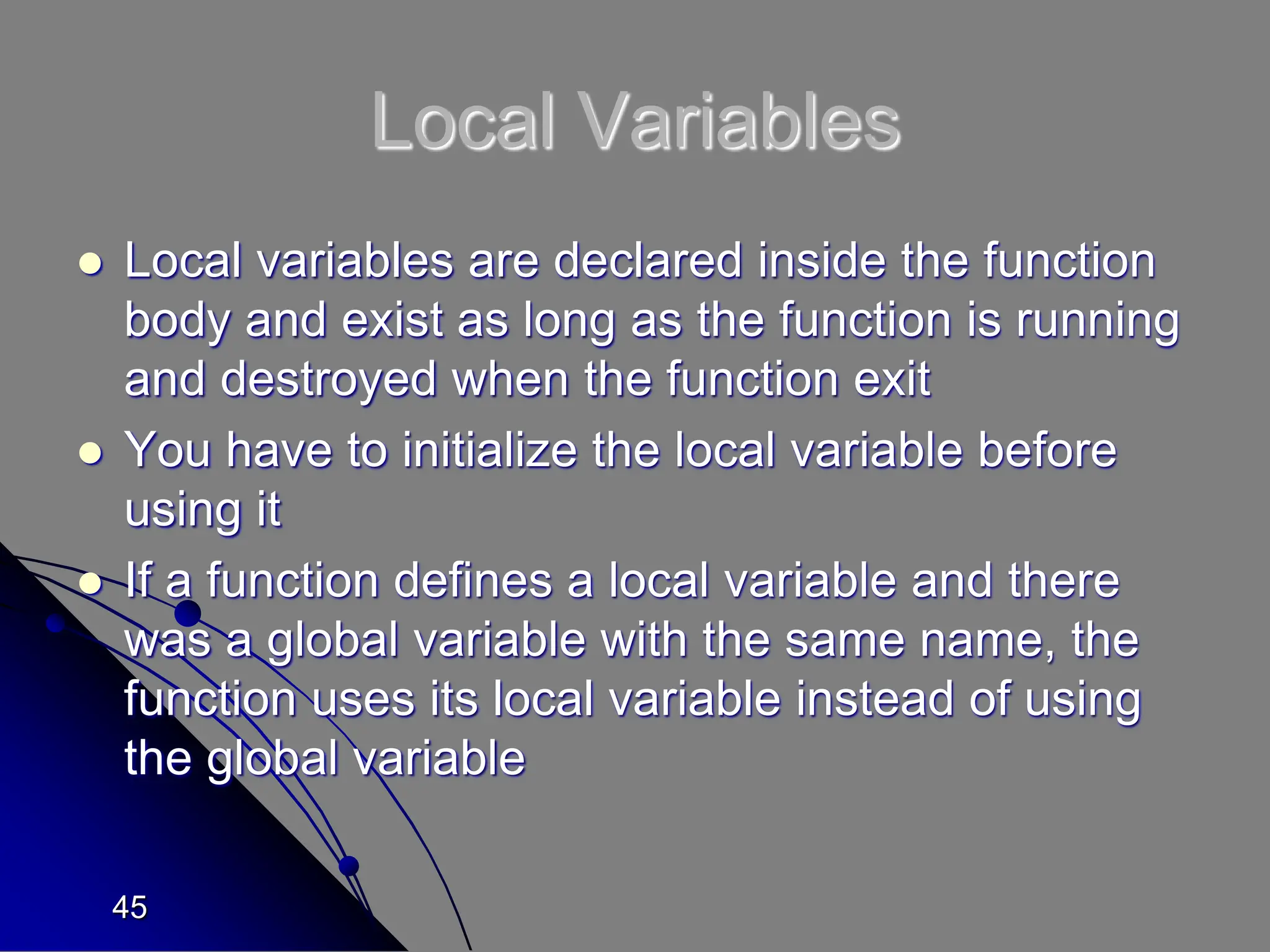 Local Variables

- Local variables are declared inside the function body and exist as long as the function is running and destroyed when the function exit
- You have to initialize the local variable before using it
- If a function defines a local variable and there was a global variable with the same name, the function uses its local variable instead of using the global variable

45